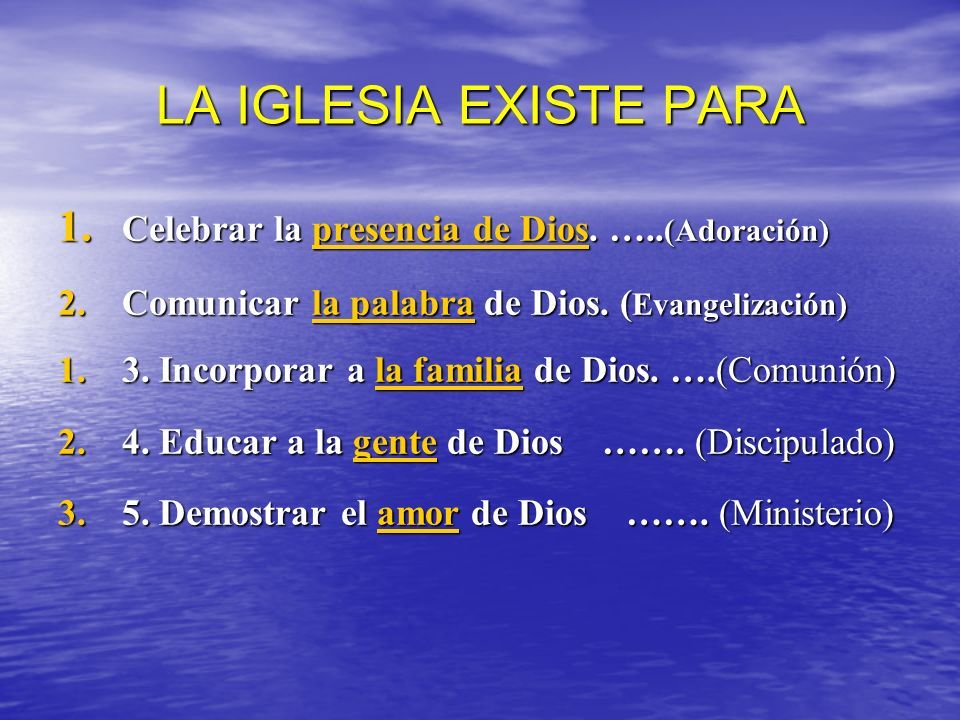 LA IGLESIA EXISTE PARA

1. Celebrar la presencia de Dios. …..(Adoración)

2. Comunicar la palabra de Dios. (Evangelización)

1. 3. Incorporar a la familia de Dios. ….(Comunión)

2. 4. Educar a la gente de Dios ……. (Discipulado)

3. 5. Demostrar el amor de Dios ……. (Ministerio)